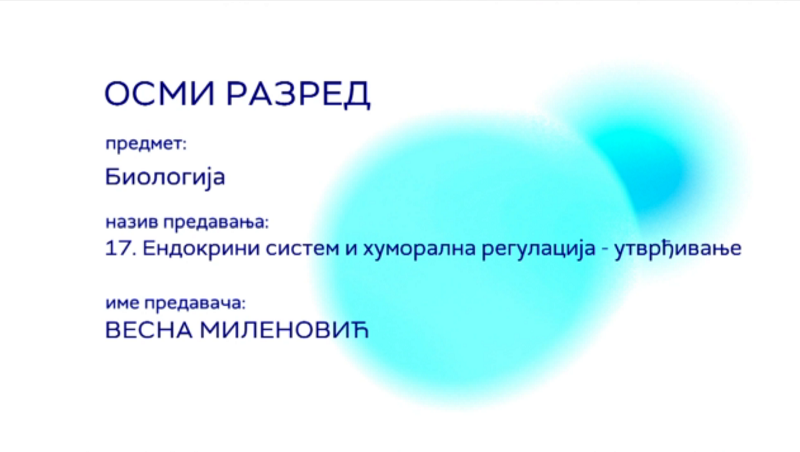 ОСМИ РАЗРЕД

предмет:

Биологија

назив предавања:

17. Ендокрини систем и хуморална регулација - утврђивање

име предавача:

ВЕСНА МИЛЕНОВИЋ